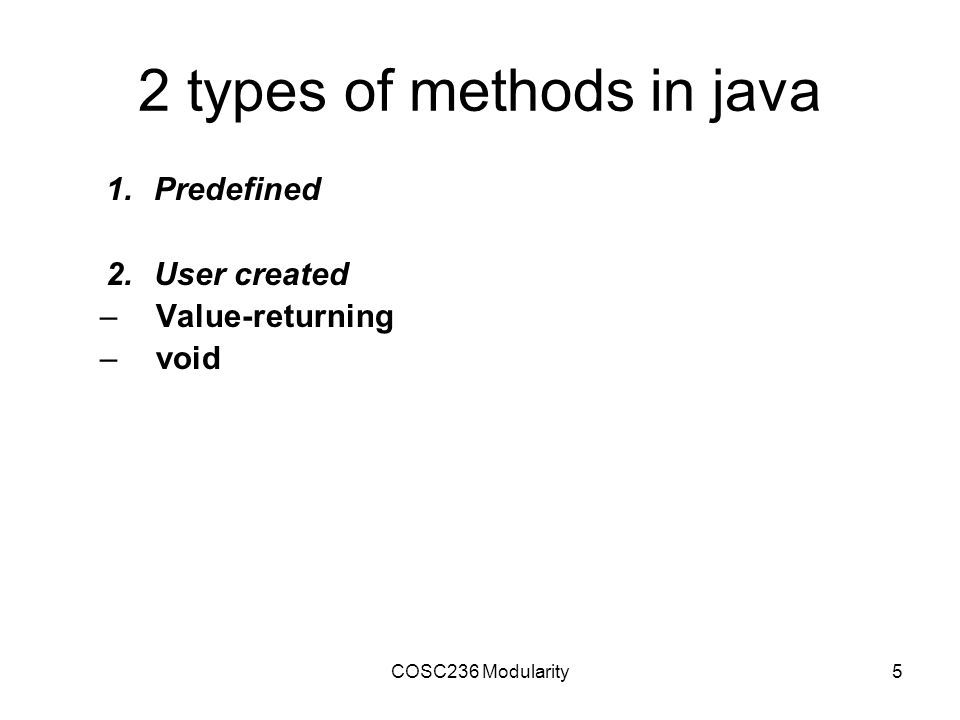 2 types of methods in java

1. Predefined

2. User created
– Value-returning
– void

COSC236 Modularity

5